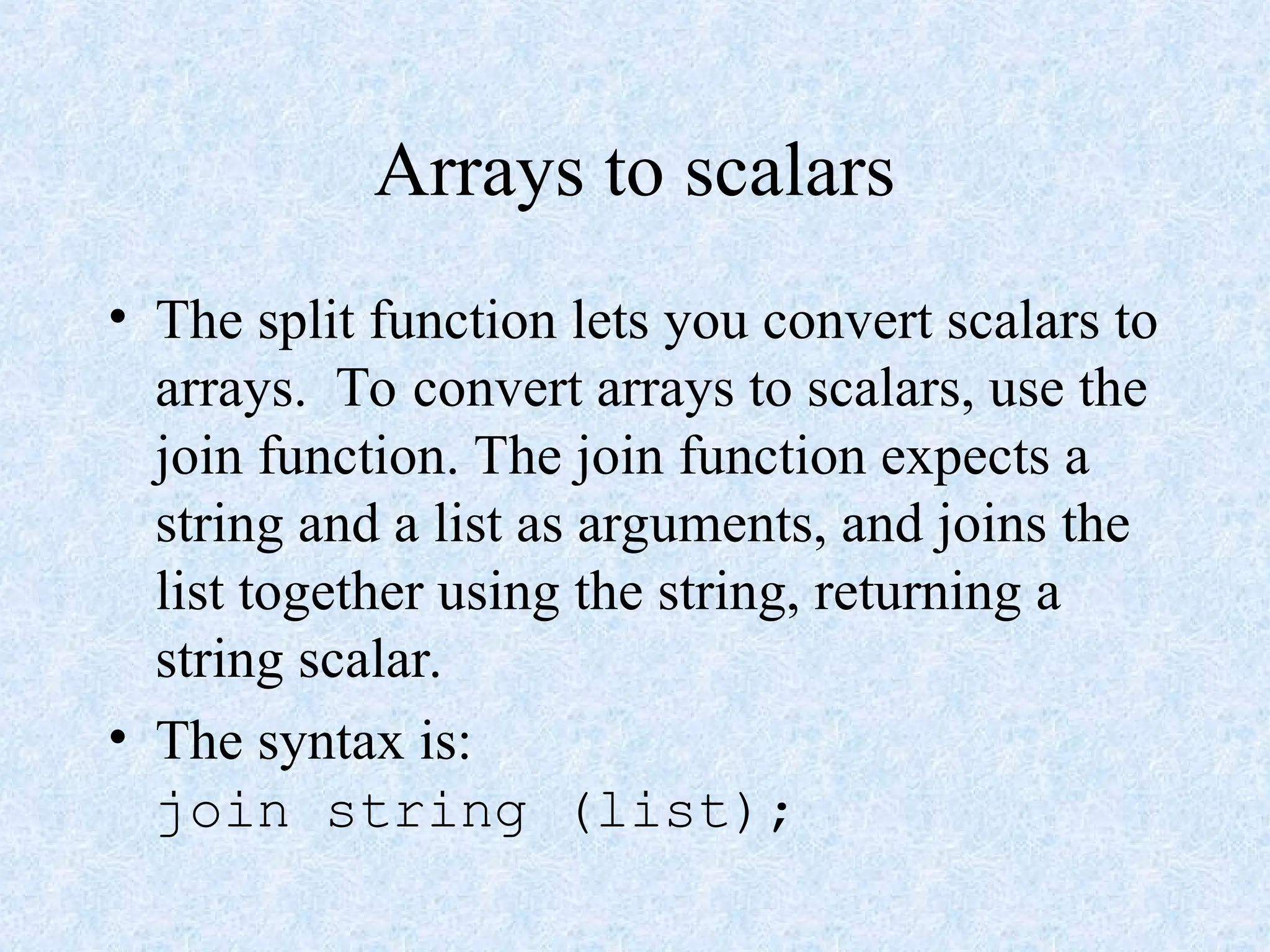 Arrays to scalars

• The split function lets you convert scalars to arrays. To convert arrays to scalars, use the join function. The join function expects a string and a list as arguments, and joins the list together using the string, returning a string scalar.

• The syntax is:
join string (list);